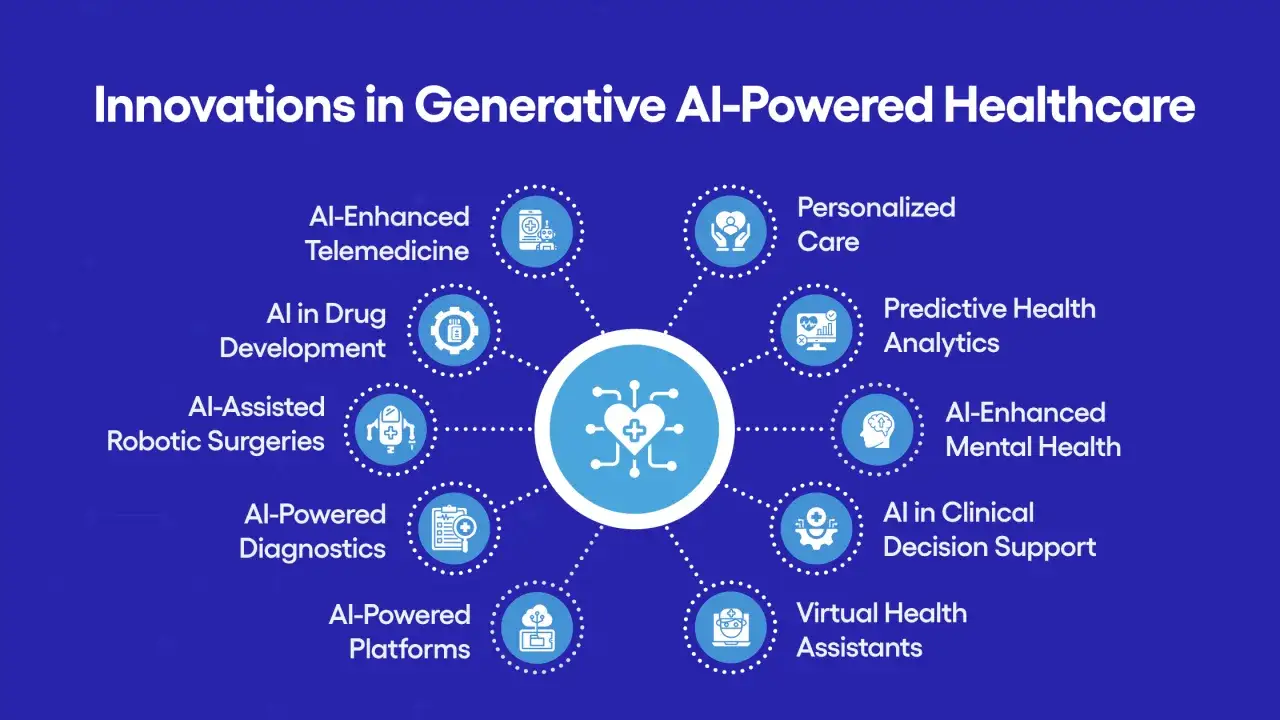 Innovations in Generative AI-Powered Healthcare

AI-Enhanced Telemedicine

AI in Drug Development

AI-Assisted Robotic Surgeries

AI-Powered Diagnostics

AI-Powered Platforms

Personalized Care

Predictive Health Analytics

AI-Enhanced Mental Health

AI in Clinical Decision Support

Virtual Health Assistants